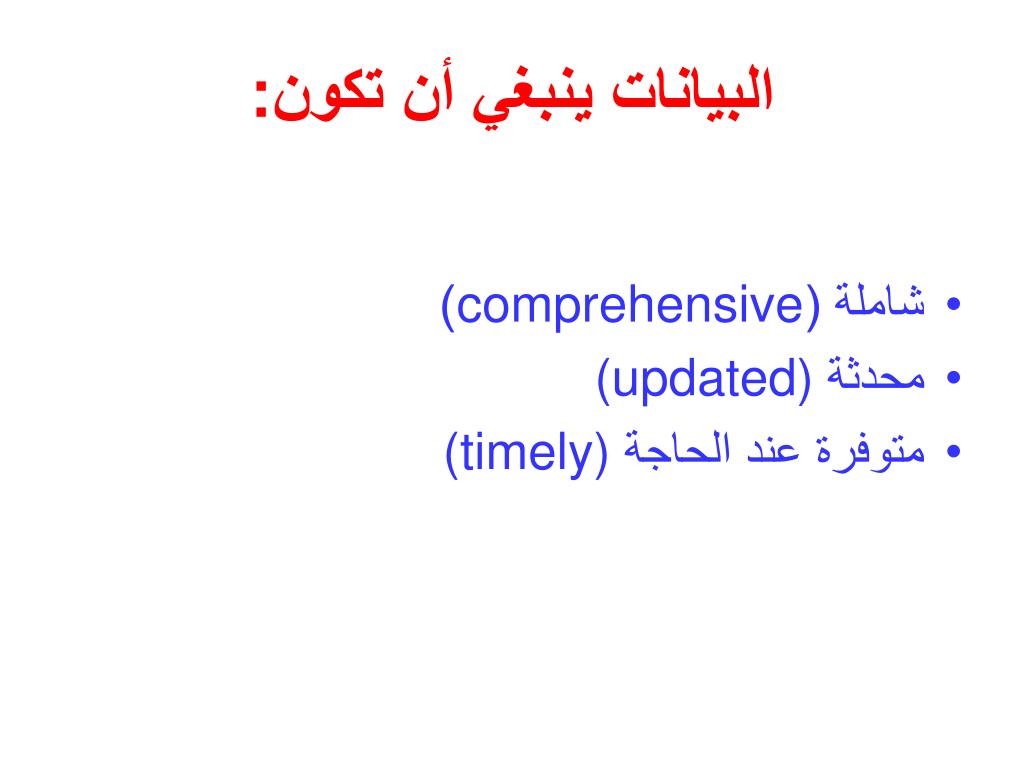 البيانات ينبغي أن تكون:

• شاملة (comprehensive)
• محدثة (updated)
• متوفرة عند الحاجة (timely)